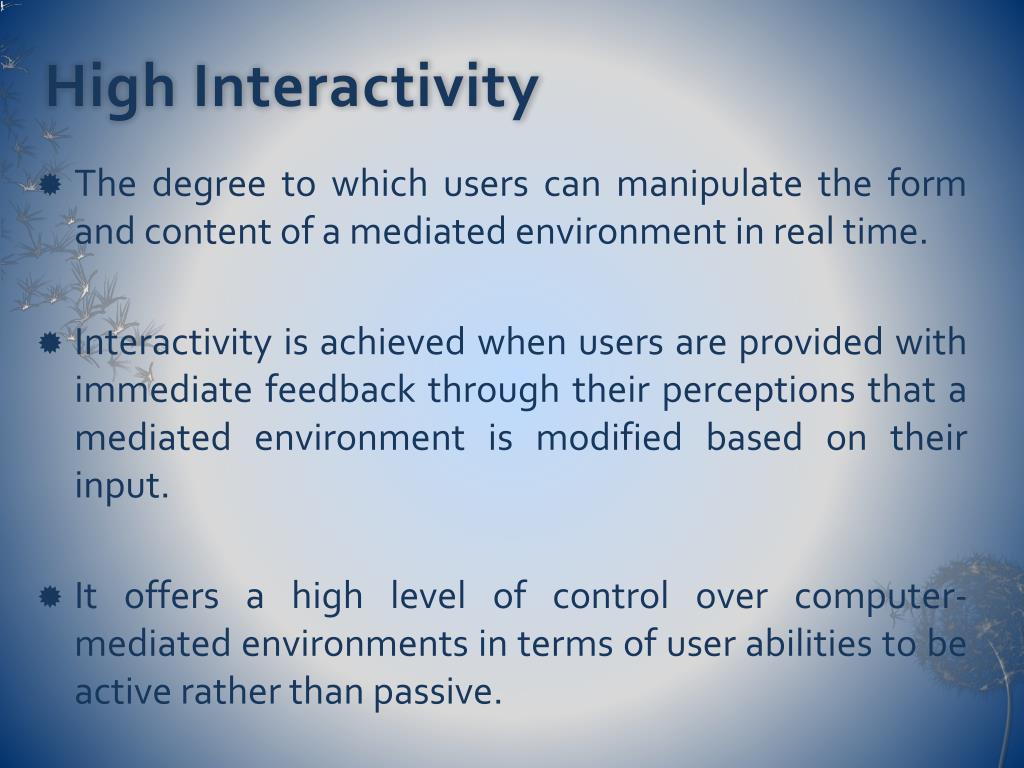 High Interactivity

The degree to which users can manipulate the form and content of a mediated environment in real time.

Interactivity is achieved when users are provided with immediate feedback through their perceptions that a mediated environment is modified based on their input.

It offers a high level of control over computer-mediated environments in terms of user abilities to be active rather than passive.